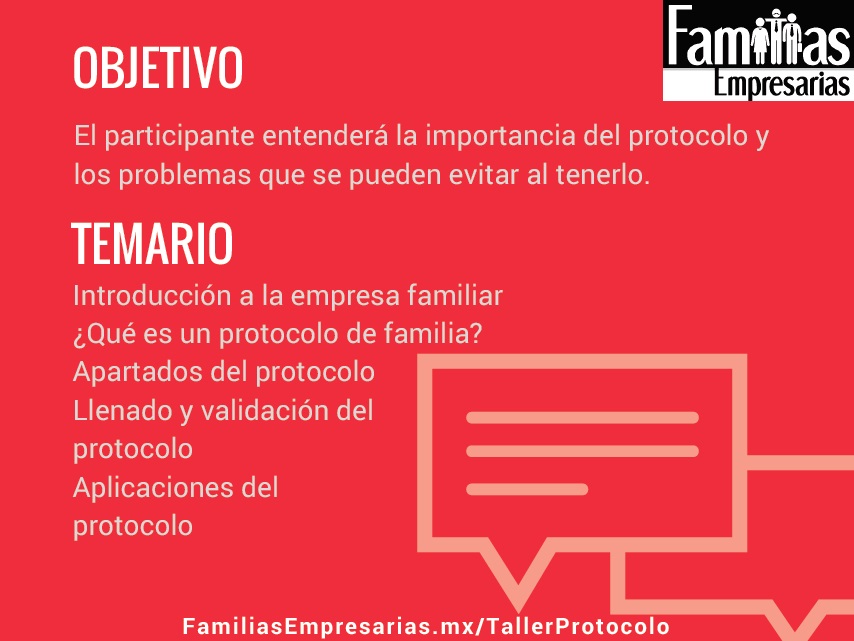 Familias
Empresarias

OBJETIVO

El participante entenderá la importancia del protocolo y los problemas que se pueden evitar al tenerlo.

TEMARIO

Introducción a la empresa familiar
¿Qué es un protocolo de familia?
Apartados del protocolo
Llenado y validación del protocolo
Aplicaciones del protocolo

FamiliasEmpresarias.mx/TallerProtocolo